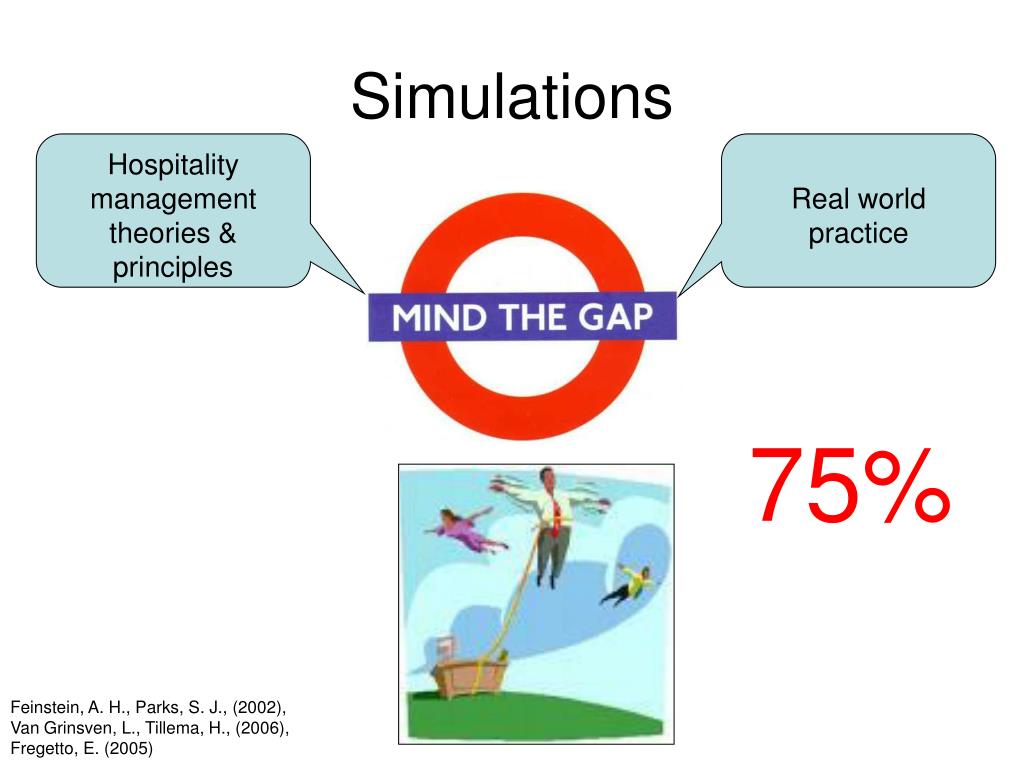 Simulations

Hospitality management theories & principles

Real world practice

MIND THE GAP

75%

Feinstein, A. H., Parks, S. J., (2002), Van Grinsven, L., Tillema, H., (2006), Fregetto, E. (2005)